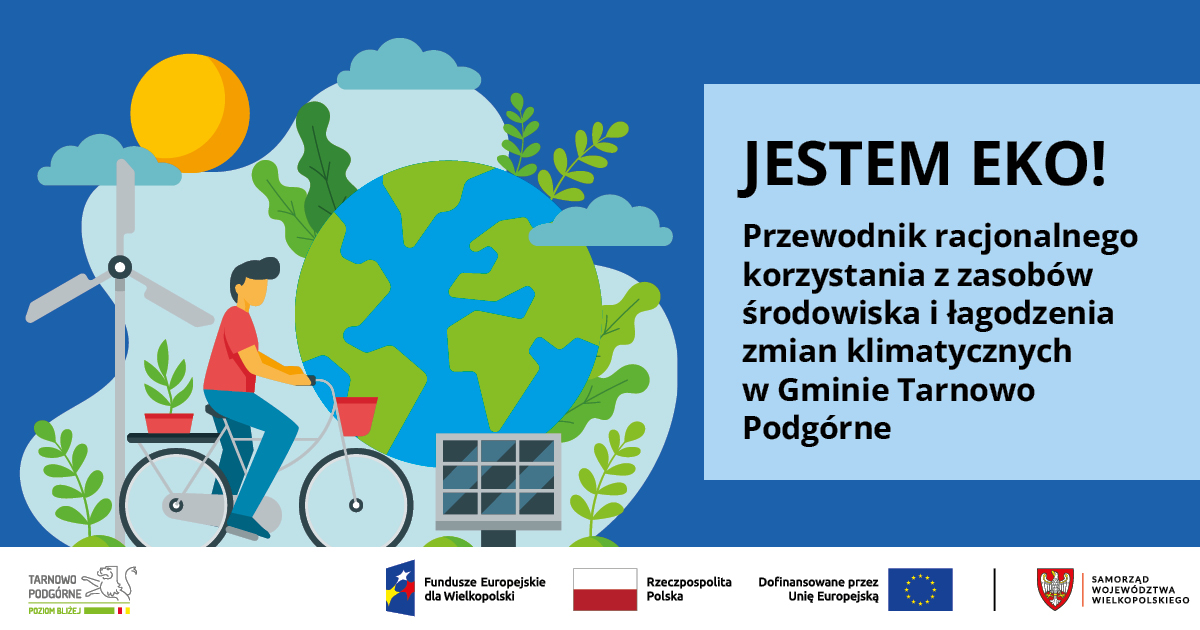 JESTEM EKO!

Przewodnik racjonalnego korzystania z zasobów środowiska i łagodzenia zmian klimatycznych w Gminie Tarnowo Podgórne

TARNOWO PODGÓRNE
POZIOM BLIŻEJ

Fundusze Europejskie dla Wielkopolski

Rzeczpospolita Polska

Dofinansowane przez Unię Europejską

SAMORZĄD WOJEWÓDZTWA WIELKOPOLSKIEGO